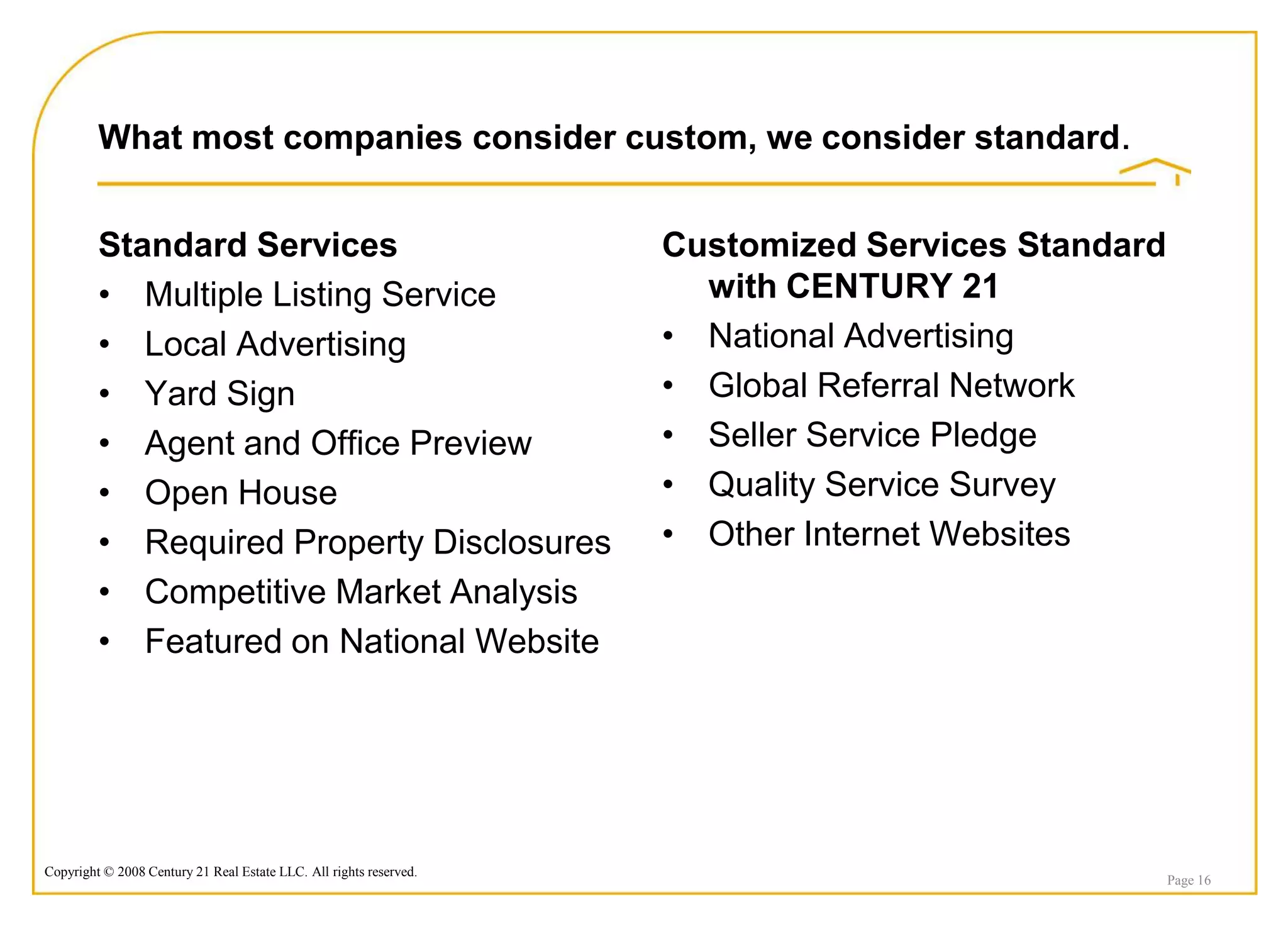 What most companies consider custom, we consider standard.

Standard Services
• Multiple Listing Service
• Local Advertising
• Yard Sign
• Agent and Office Preview
• Open House
• Required Property Disclosures
• Competitive Market Analysis
• Featured on National Website

Customized Services Standard with CENTURY 21
• National Advertising
• Global Referral Network
• Seller Service Pledge
• Quality Service Survey
• Other Internet Websites

Copyright © 2008 Century 21 Real Estate LLC. All rights reserved.

Page 16